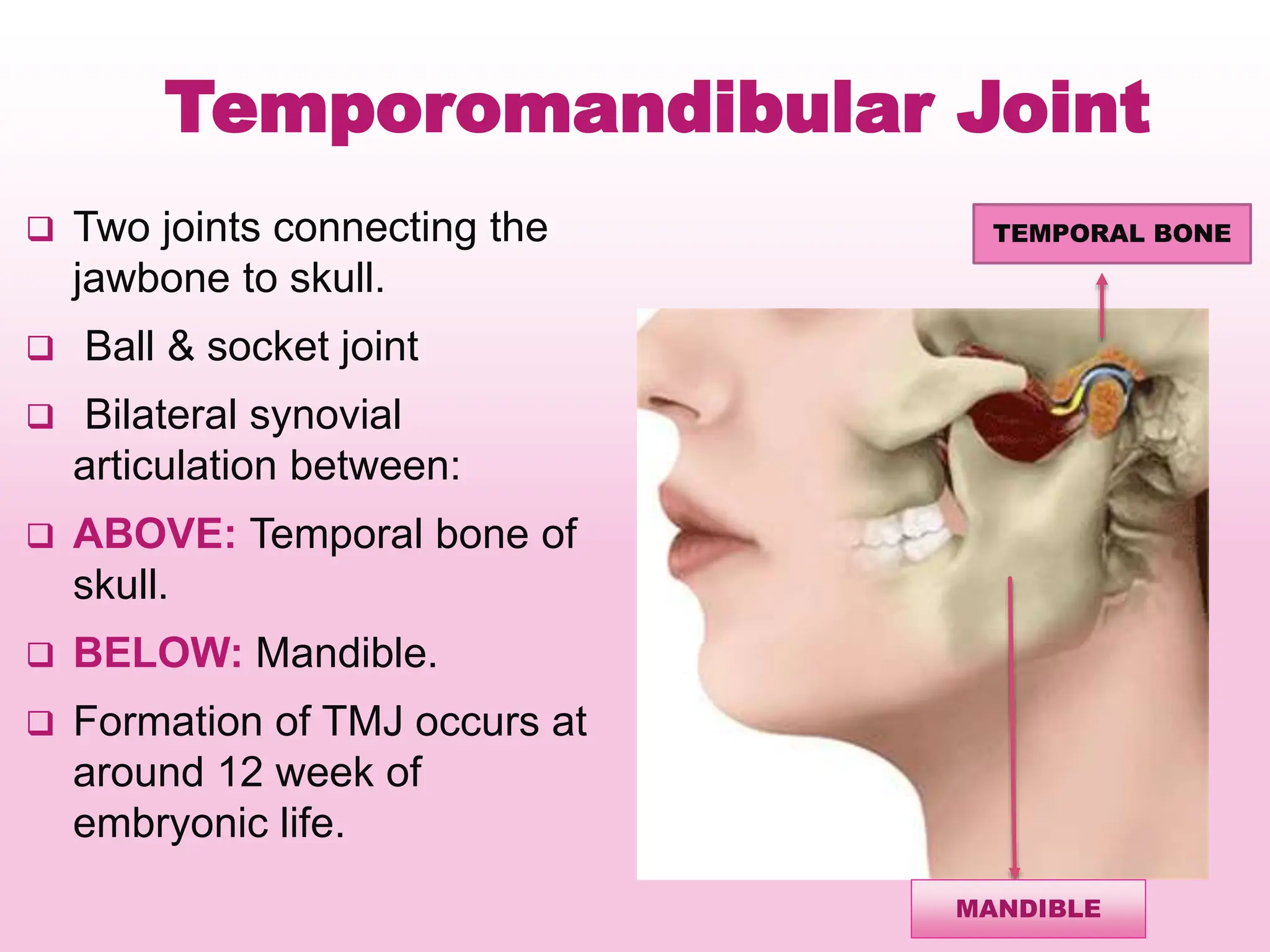 Temporomandibular Joint

❑ Two joints connecting the jawbone to skull.

❑ Ball & socket joint

❑ Bilateral synovial articulation between:

❑ ABOVE: Temporal bone of skull.

❑ BELOW: Mandible.

❑ Formation of TMJ occurs at around 12 week of embryonic life.

TEMPORAL BONE

MANDIBLE